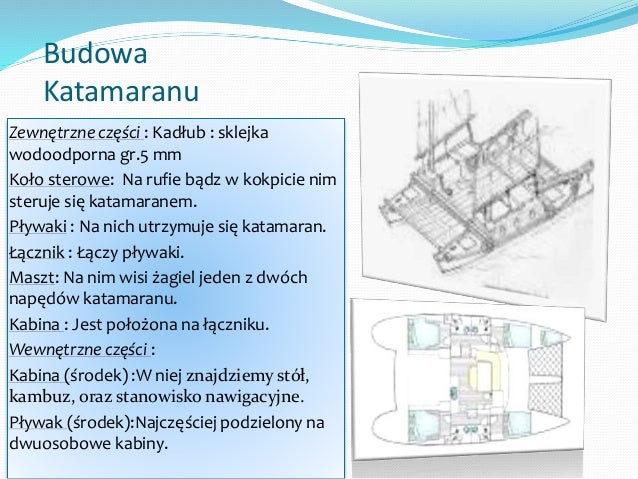 Budowa Katamaranu

Zewnętrzne części : Kadłub : sklejka wodoodporna gr.5 mm

Koło sterowe: Na rufie bądz w kokpicie nim steruje się katamaranem.

Pływaki : Na nich utrzymuje się katamaran.

Łącznik : Łączy pływaki.

Maszt: Na nim wisi żagiel jeden z dwóch napędów katamaranu.

Kabina : Jest położona na łączniku.

Wewnętrzne części :

Kabina (środek) :W niej znajdziemy stół, kambuz, oraz stanowisko nawigacyjne.

Pływak (środek):Najczęściej podzielony na dwuosobowe kabiny.